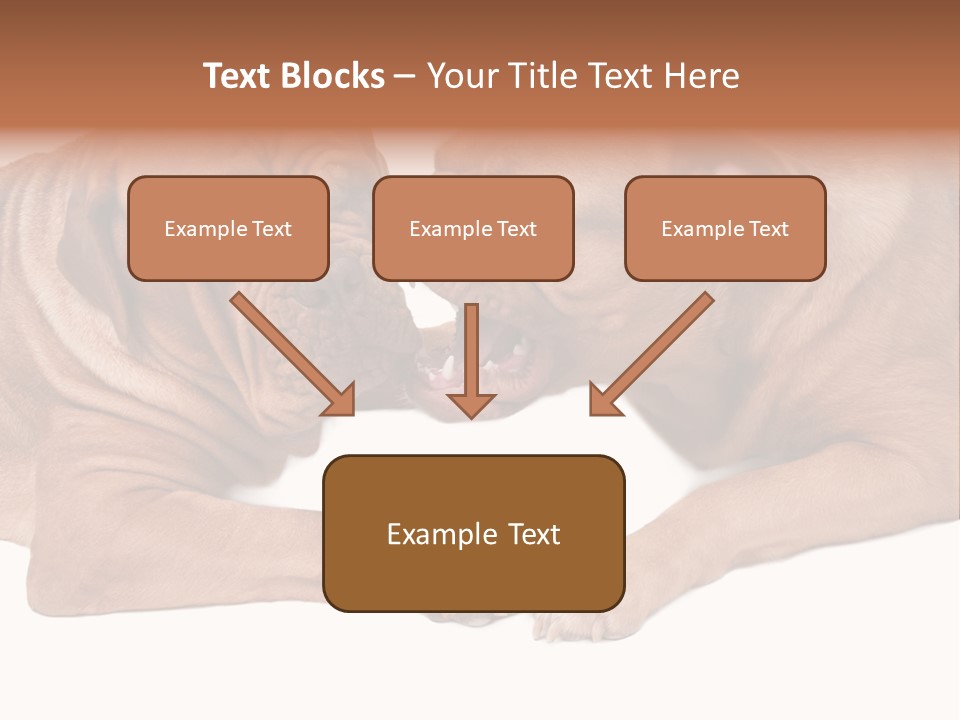 Text Blocks – Your Title Text Here

Example Text

Example Text

Example Text

Example Text